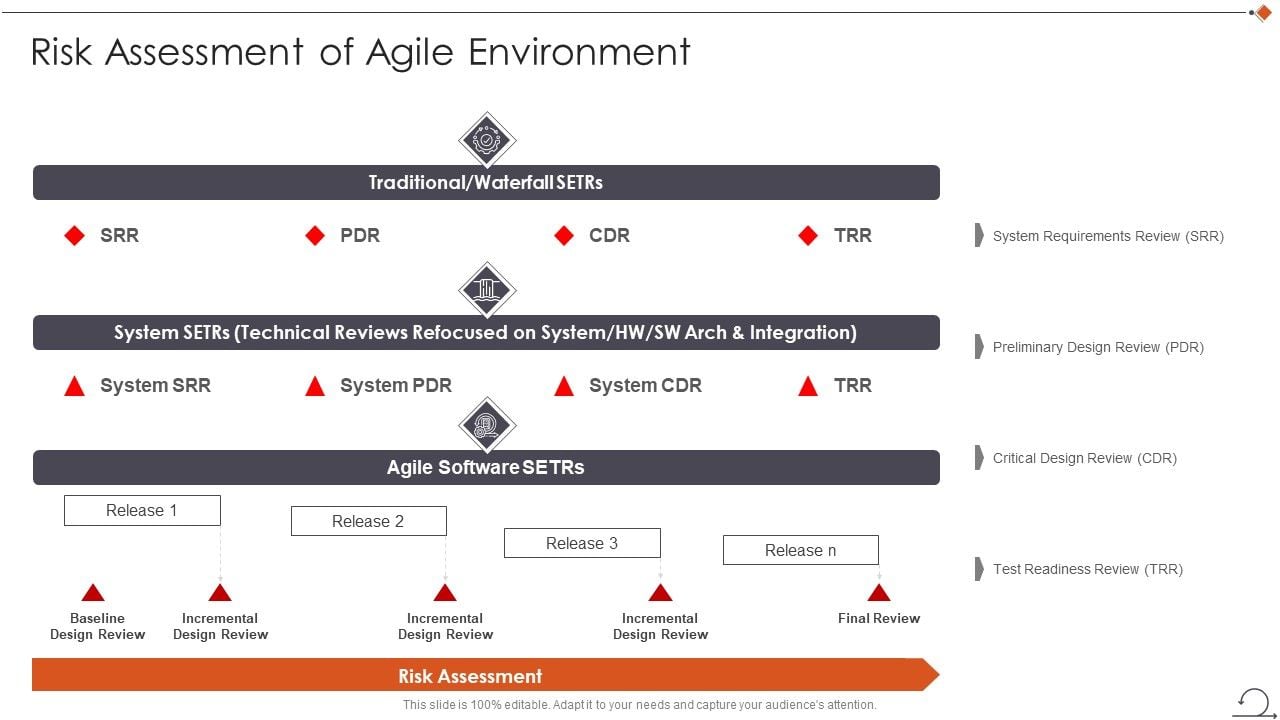 Risk Assessment of Agile Environment

Traditional/Waterfall SETRs

SRR PDR CDR TRR

System SETRs (Technical Reviews Refocused on System/HW/SW Arch & Integration)

System SRR System PDR System CDR TRR

Agile Software SETRs

Release 1

Release 2

Release 3

Release n

Baseline Design Review

Incremental Design Review

Incremental Design Review

Incremental Design Review

Final Review

Risk Assessment

System Requirements Review (SRR)

Preliminary Design Review (PDR)

Critical Design Review (CDR)

Test Readiness Review (TRR)

This slide is 100% editable. Adapt it to your needs and capture your audience's attention.